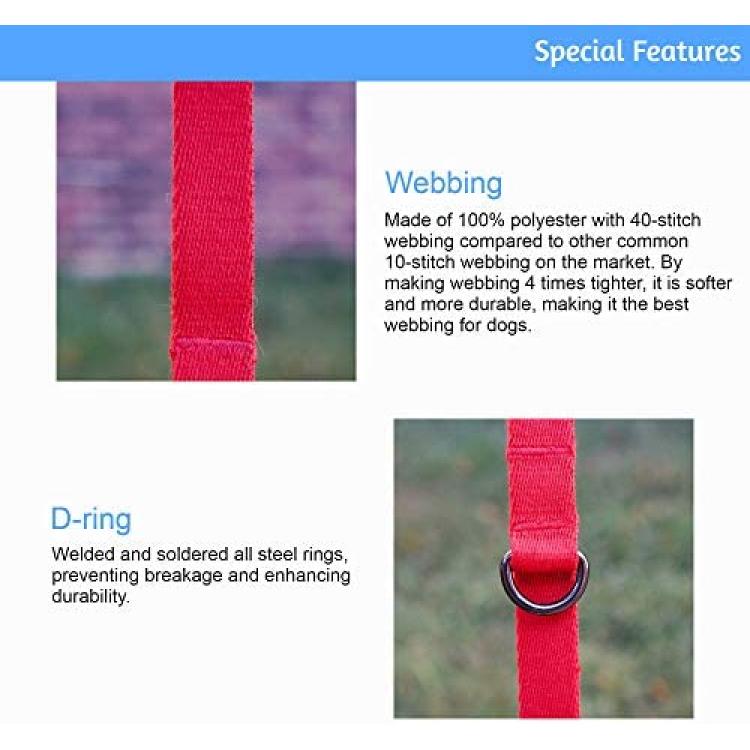 Special Features

Webbing

Made of 100% polyester with 40-stitch webbing compared to other common 10-stitch webbing on the market. By making webbing 4 times tighter, it is softer and more durable, making it the best webbing for dogs.

D-ring

Welded and soldered all steel rings, preventing breakage and enhancing durability.